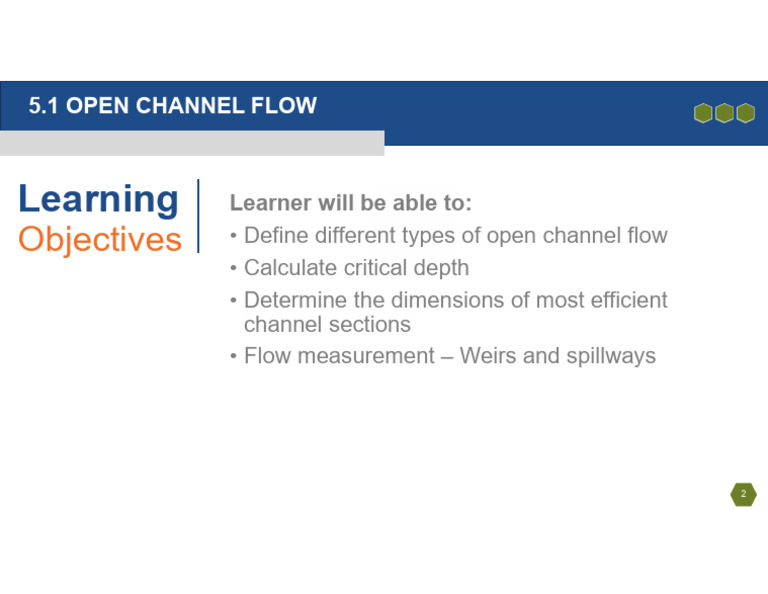 5.1 OPEN CHANNEL FLOW

Learning
Objectives

Learner will be able to:
• Define different types of open channel flow
• Calculate critical depth
• Determine the dimensions of most efficient channel sections
• Flow measurement – Weirs and spillways

2